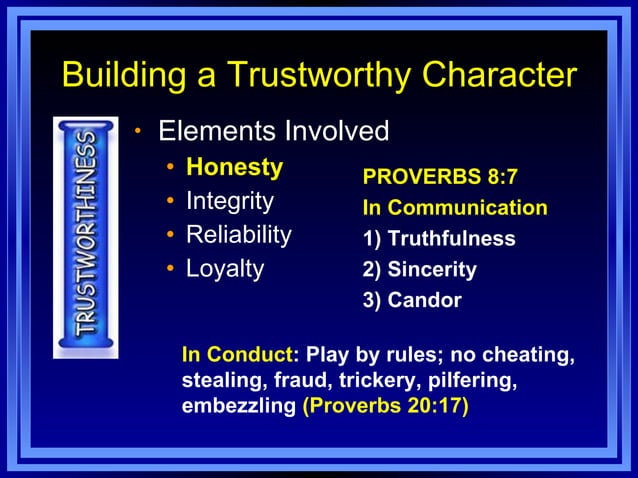 Building a Trustworthy Character

TRUSTWORTHINESS

• Elements Involved
• Honesty
• Integrity
• Reliability
• Loyalty

PROVERBS 8:7
In Communication
1) Truthfulness
2) Sincerity
3) Candor

In Conduct: Play by rules; no cheating, stealing, fraud, trickery, pilfering, embezzling (Proverbs 20:17)